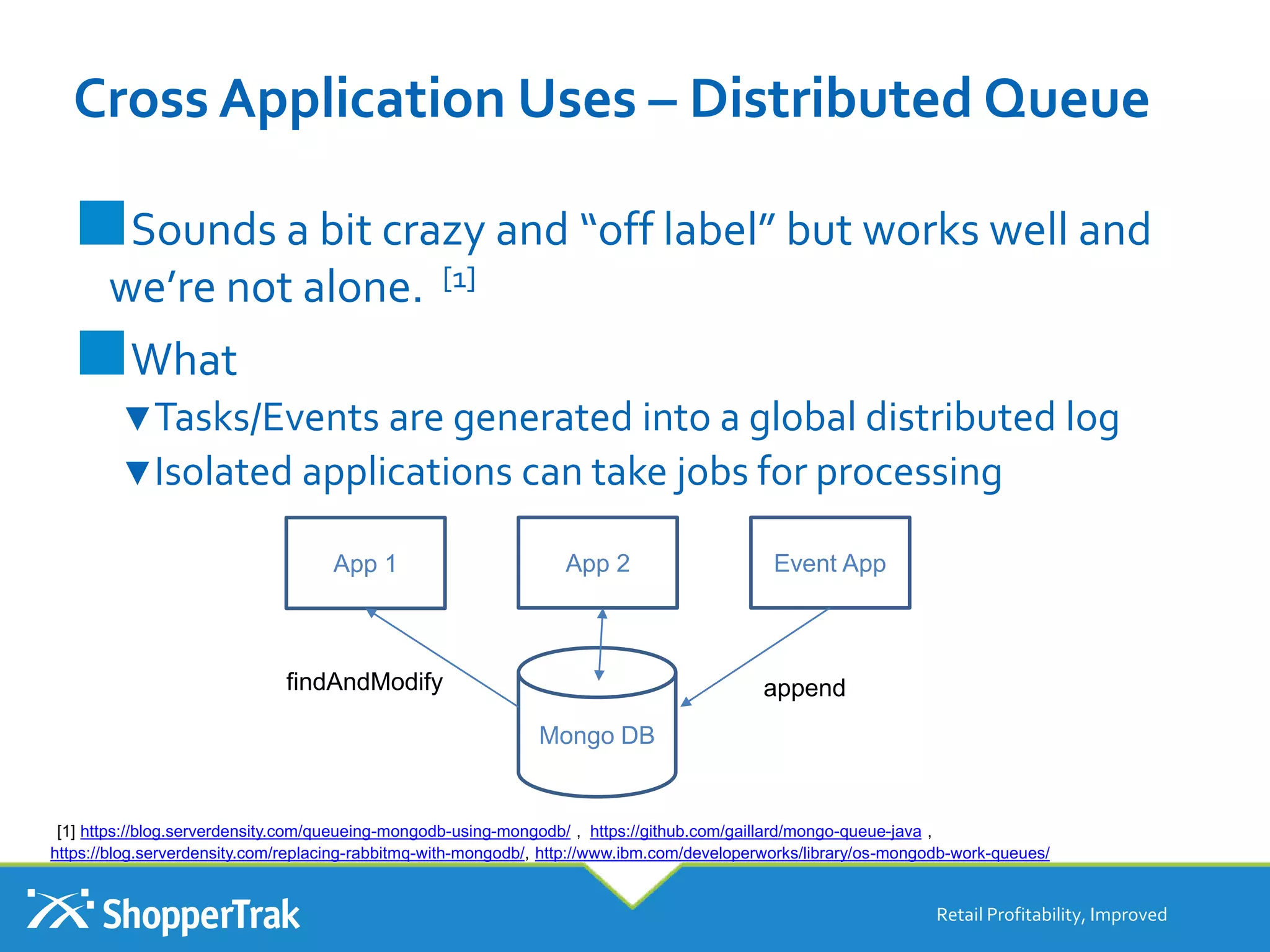 Cross Application Uses – Distributed Queue

Sounds a bit crazy and “off label” but works well and we’re not alone. [1]

What

Tasks/Events are generated into a global distributed log

Isolated applications can take jobs for processing

App 1

App 2

Event App

findAndModify

append

Mongo DB

[1] https://blog.serverdensity.com/queueing-mongodb-using-mongodb/ , https://github.com/gaillard/mongo-queue-java , https://blog.serverdensity.com/replacing-rabbitmq-with-mongodb/, http://www.ibm.com/developerworks/library/os-mongodb-work-queues/

ShopperTrak

Retail Profitability, Improved